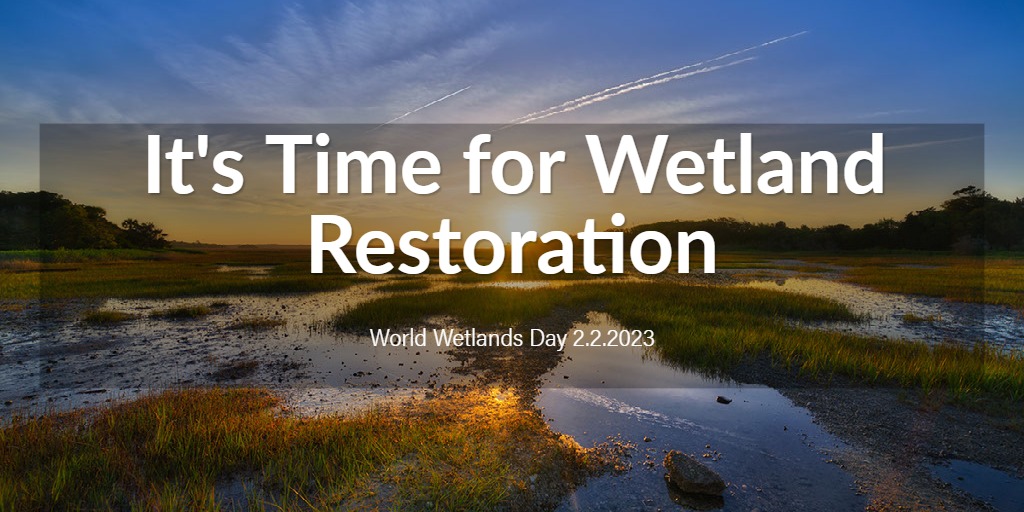 It's Time for Wetland Restoration

World Wetlands Day 2.2.2023